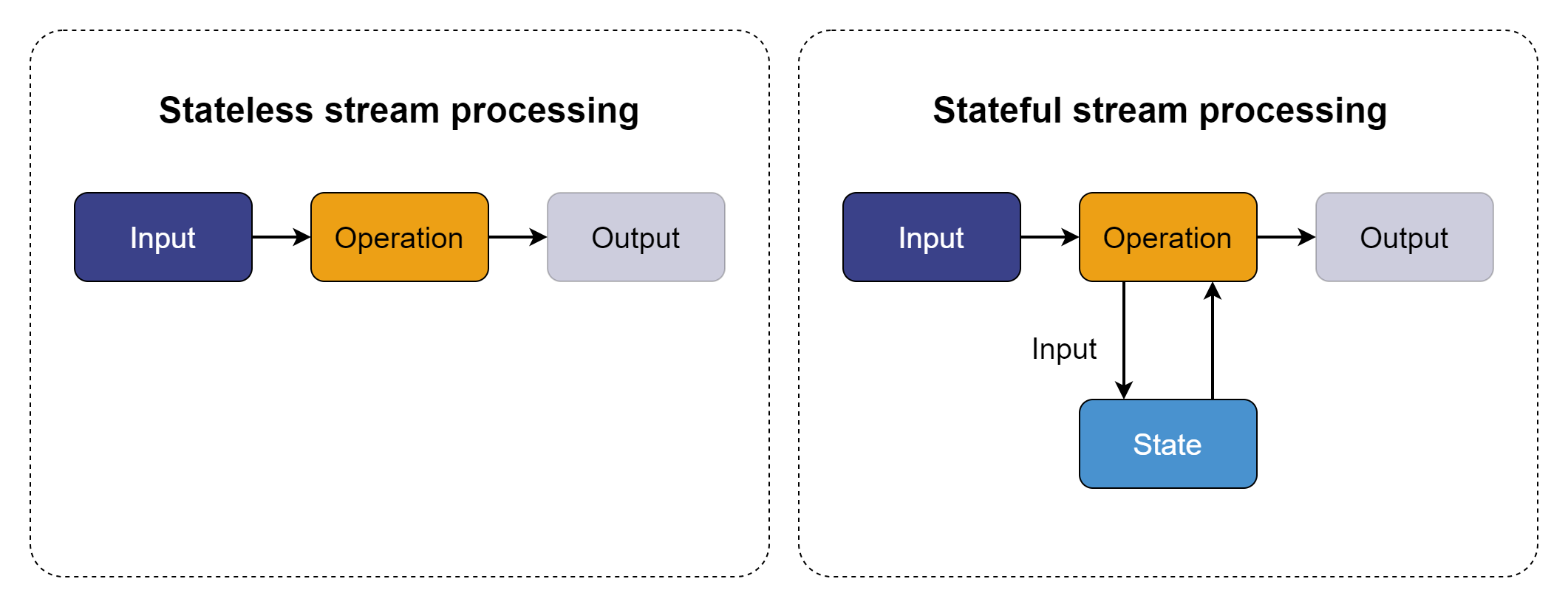 Stateless stream processing

Input

Operation

Output

Stateful stream processing

Input

Operation

Output

Input

State